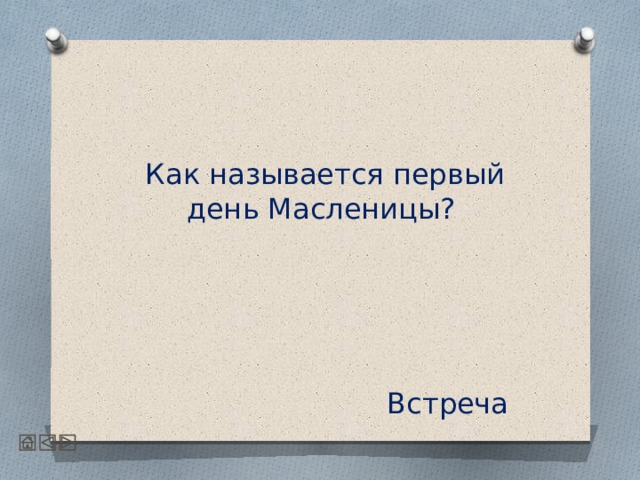 Как называется первый день Масленицы?

Встреча